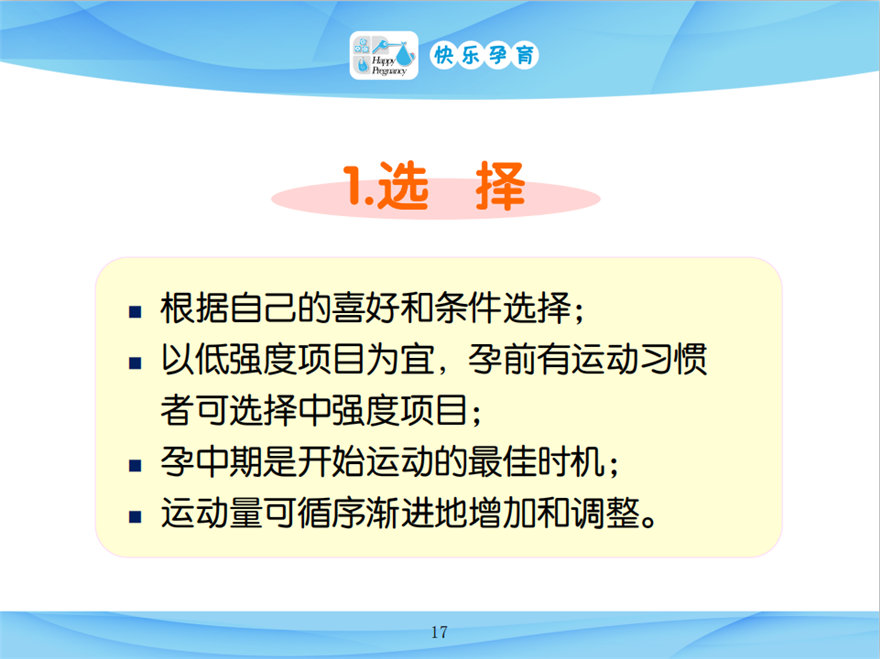 Happy Pregnancy 快乐孕育

1.选　择

- 根据自己的喜好和条件选择；
- 以低强度项目为宜，孕前有运动习惯者可选择中强度项目；
- 孕中期是开始运动的最佳时机；
- 运动量可循序渐进地增加和调整。

17